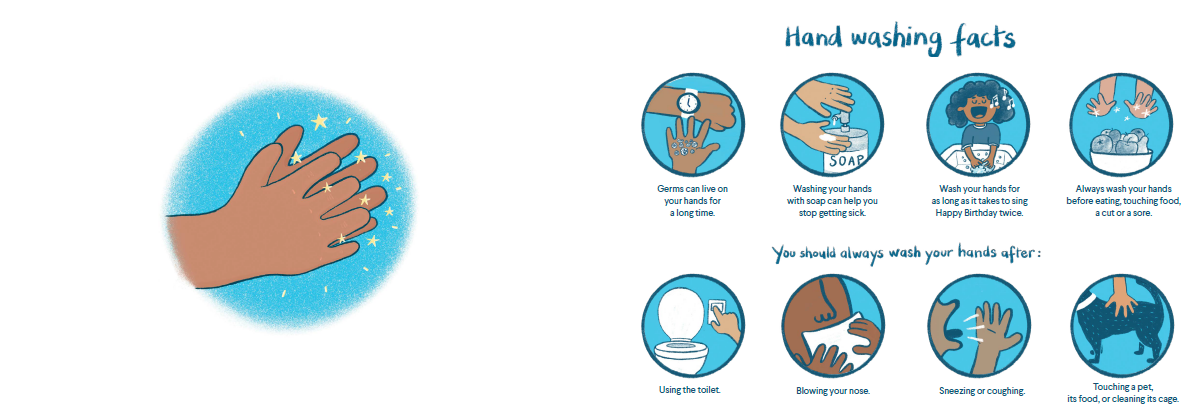 Hand washing facts

SOAP

Germs can live on your hands for a long time.

Washing your hands with soap can help you stop getting sick.

Wash your hands for as long as it takes to sing Happy Birthday twice.

Always wash your hands before eating, touching food, a cut or a sore.

You should always wash your hands after:

Using the toilet.

Blowing your nose.

Sneezing or coughing.

Touching a pet, its food, or cleaning its cage.